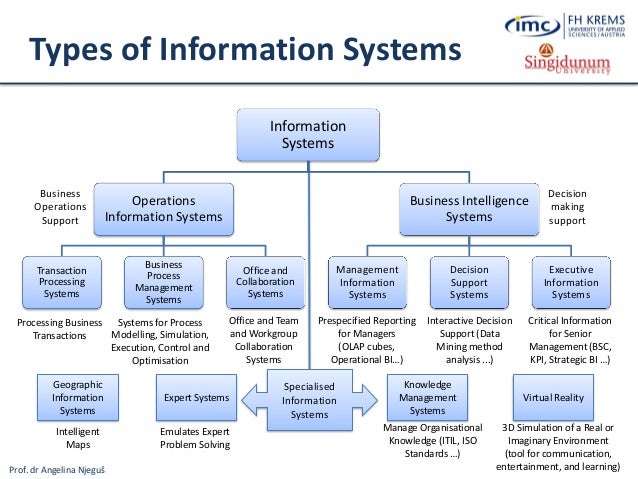 Types of Information Systems

imc FH KREMS UNIVERSITY OF APPLIED SCIENCES / AUSTRIA

Singidunum University

Information Systems

Business Operations Support

Operations Information Systems

Business Intelligence Systems

Decision making support

Transaction Processing Systems

Processing Business Transactions

Business Process Management Systems

Systems for Process Modelling, Simulation, Execution, Control and Optimisation

Office and Collaboration Systems

Office and Team and Workgroup Collaboration Systems

Management Information Systems

Prespecified Reporting for Managers (OLAP cubes, Operational BI...)

Decision Support Systems

Interactive Decision Support (Data Mining method analysis ...)

Executive Information Systems

Critical Information for Senior Management (BSC, KPI, Strategic BI ...)

Geographic Information Systems

Intelligent Maps

Expert Systems

Emulates Expert Problem Solving

Specialised Information Systems

Knowledge Management Systems

Manage Organisational Knowledge (ITIL, ISO Standards ...)

Virtual Reality

3D Simulation of a Real or Imaginary Environment (tool for communication, entertainment, and learning)

Prof. dr Angelina Njeguš